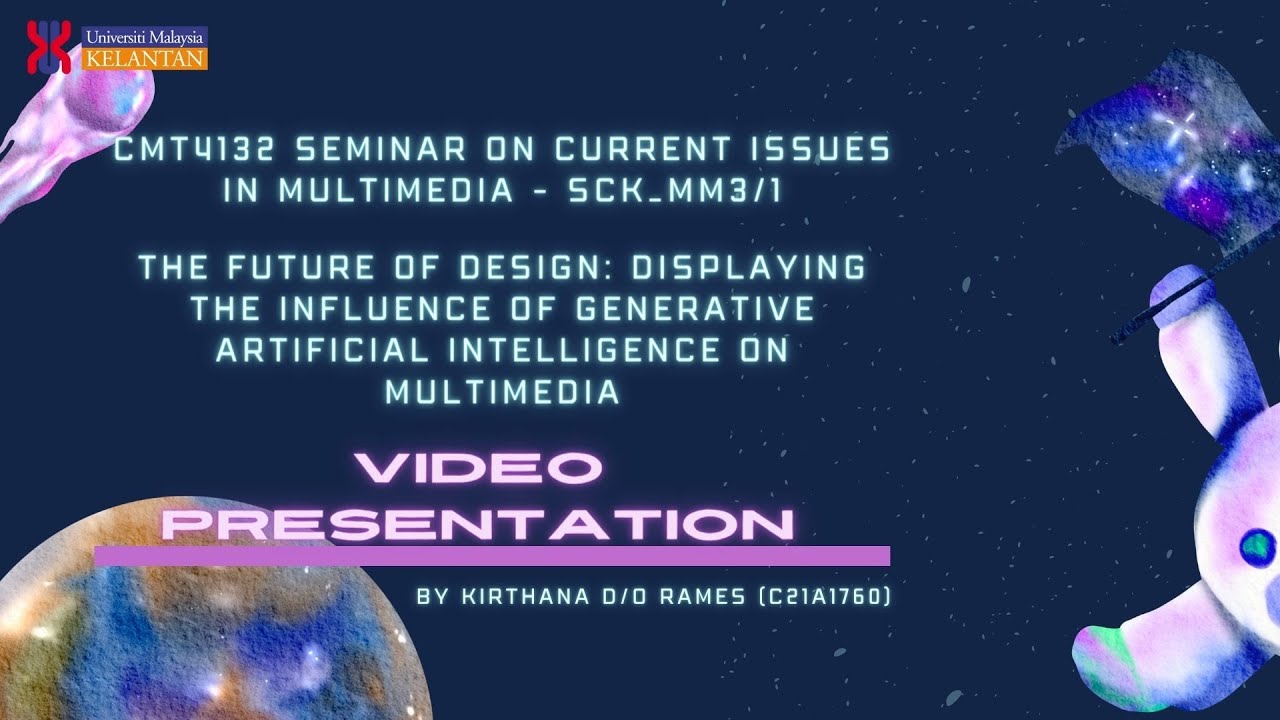 Universiti Malaysia
KELANTAN

CMT4132 SEMINAR ON CURRENT ISSUES IN MULTIMEDIA - SCK_MM3/1

THE FUTURE OF DESIGN: DISPLAYING THE INFLUENCE OF GENERATIVE ARTIFICIAL INTELLIGENCE ON MULTIMEDIA

VIDEO PRESENTATION

BY KIRTHANA D/O RAMES (C21A1760)